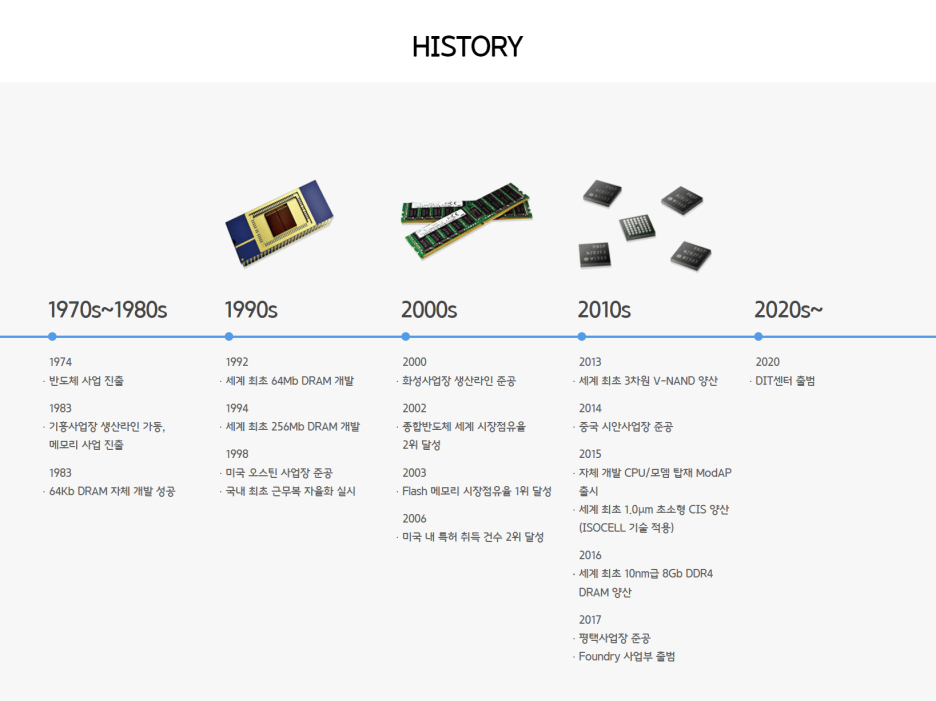 HISTORY

1970s~1980s

1974
· 반도체 사업 진출

1983
· 기흥사업장 생산라인 가동, 메모리 사업 진출

1983
· 64Kb DRAM 자체 개발 성공

1990s

1992
· 세계 최초 64Mb DRAM 개발

1994
· 세계 최초 256Mb DRAM 개발

1998
· 미국 오스틴 사업장 준공
· 국내 최초 근무복 자율화 실시

2000s

2000
· 화성사업장 생산라인 준공

2002
· 종합반도체 세계 시장점유율 2위 달성

2003
· Flash 메모리 시장점유율 1위 달성

2006
· 미국 내 특허 취득 건수 2위 달성

2010s

2013
· 세계 최초 3차원 V-NAND 양산

2014
· 중국 시안사업장 준공

2015
· 자체 개발 CPU/모뎀 탑재 ModAP 출시
· 세계 최초 1.0μm 초소형 CIS 양산 (ISOCELL 기술 적용)

2016
· 세계 최초 10nm급 8Gb DDR4 DRAM 양산

2017
· 평택사업장 준공
· Foundry 사업부 출범

2020s~

2020
· DIT센터 출범